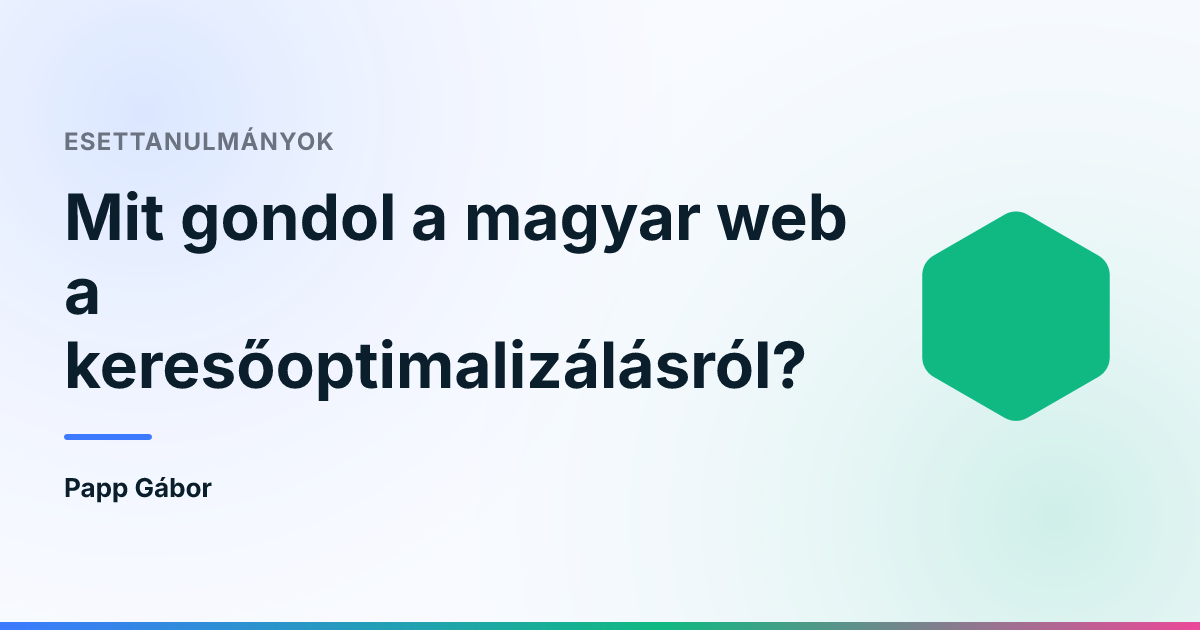 ESETTANULMÁNYOK

Mit gondol a magyar web a keresőoptimalizálásról?

Papp Gábor